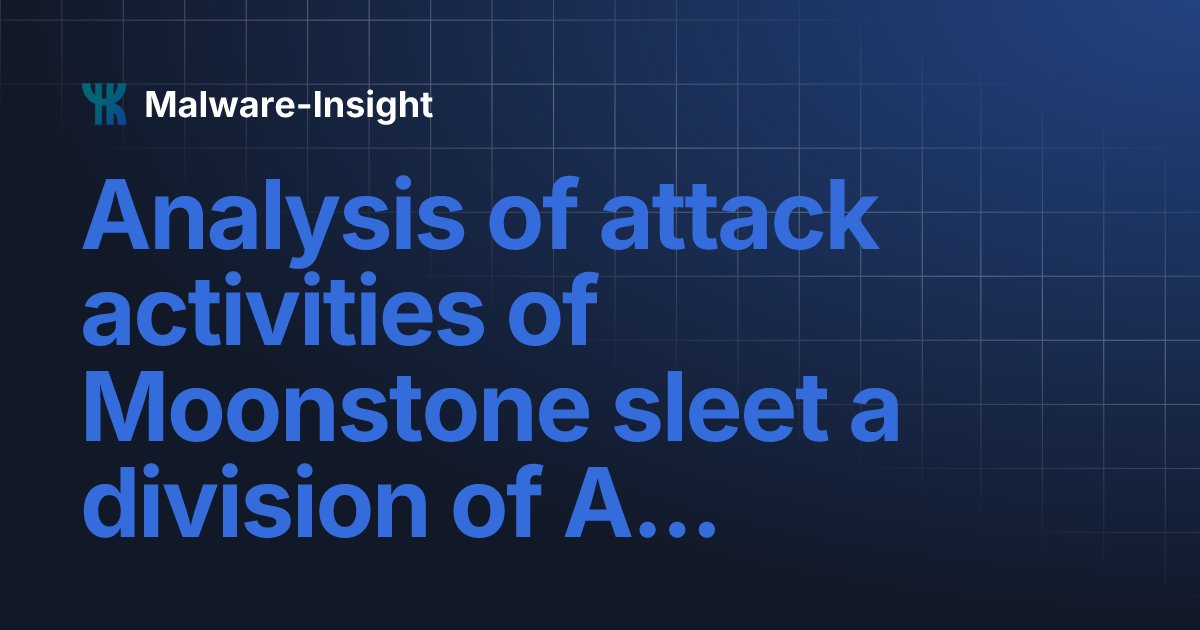 Malware-Insight

Analysis of attack activities of Moonstone sleet a division of A...